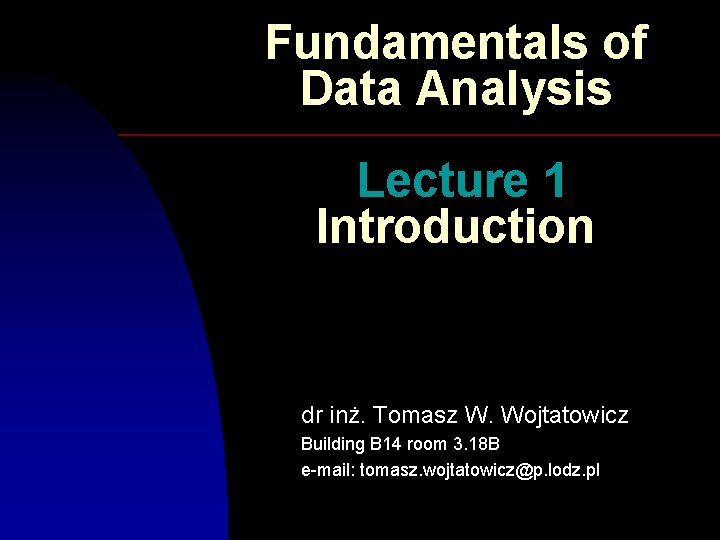 Fundamentals of Data Analysis

Lecture 1
Introduction

dr inż. Tomasz W. Wojtatowicz
Building B14 room 3.18B
e-mail: tomasz.wojtatowicz@p.lodz.pl